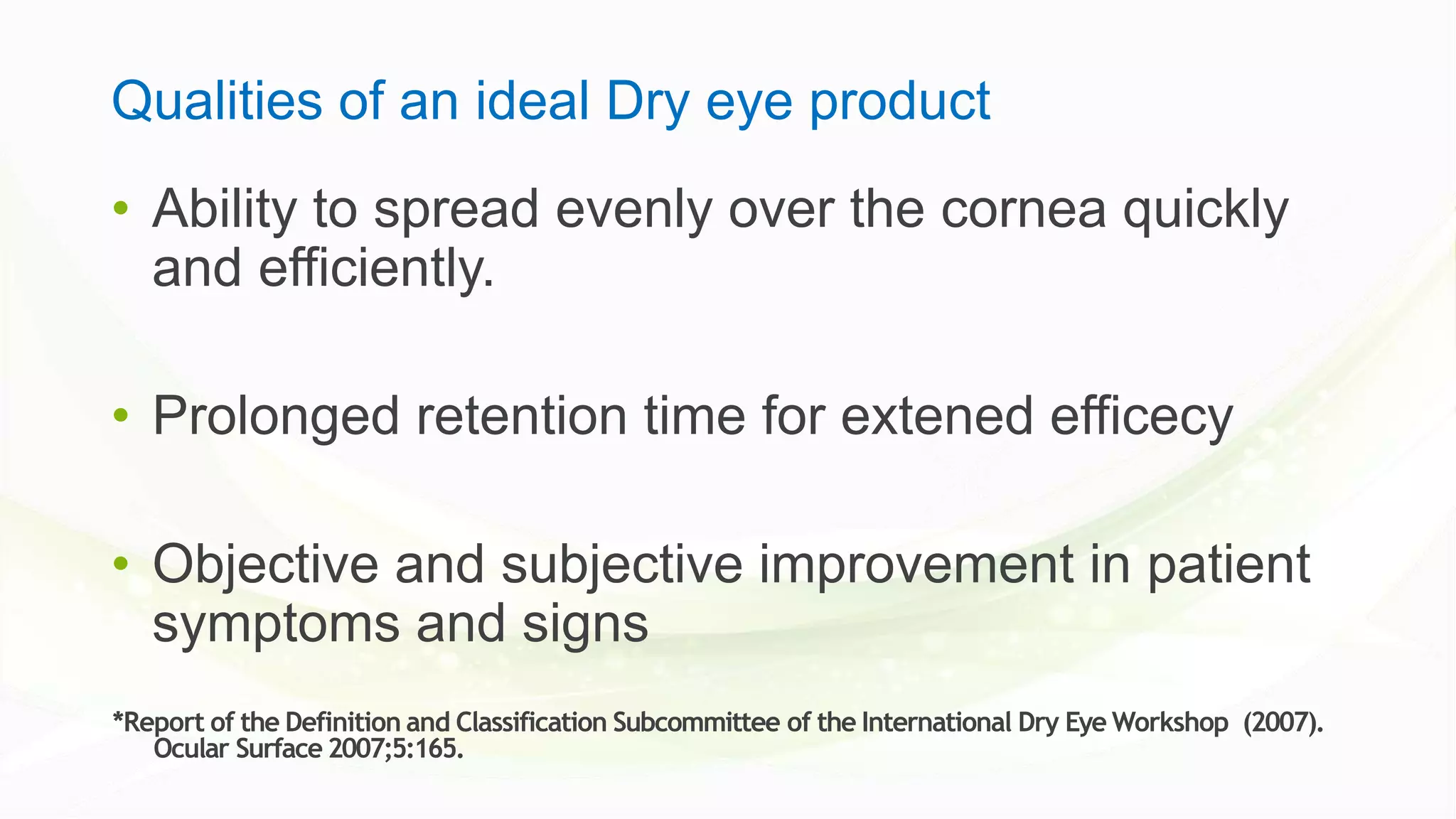 Qualities of an ideal Dry eye product

• Ability to spread evenly over the cornea quickly and efficiently.

• Prolonged retention time for extened efficecy

• Objective and subjective improvement in patient symptoms and signs

*Report of the Definition and Classification Subcommittee of the International Dry Eye Workshop (2007). Ocular Surface 2007;5:165.